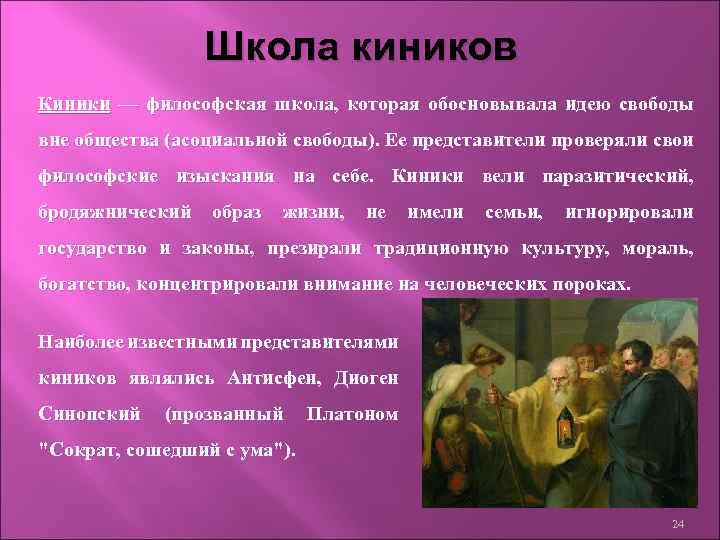 Школа киников

Киники — философская школа, которая обосновывала идею свободы вне общества (асоциальной свободы). Ее представители проверяли свои философские изыскания на себе. Киники вели паразитический, бродяжнический образ жизни, не имели семьи, игнорировали государство и законы, презирали традиционную культуру, мораль, богатство, концентрировали внимание на человеческих пороках.

Наиболее известными представителями киников являлись Антисфен, Диоген Синопский (прозванный Платоном "Сократ, сошедший с ума").

24